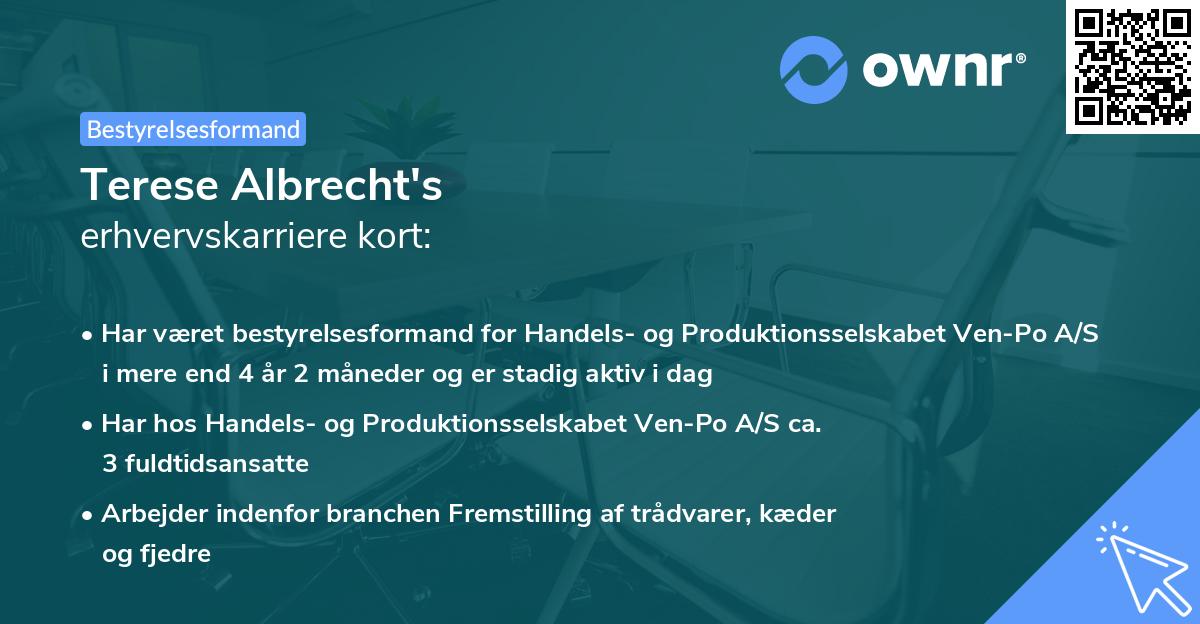 ownr®

Bestyrelsesformand

Terese Albrecht's
erhvervskarriere kort:

• Har været bestyrelsesformand for Handels- og Produktionsselskabet Ven-Po A/S i mere end 4 år 2 måneder og er stadig aktiv i dag

• Har hos Handels- og Produktionsselskabet Ven-Po A/S ca. 3 fuldtidsansatte

• Arbejder indenfor branchen Fremstilling af trådvarer, kæder og fjedre